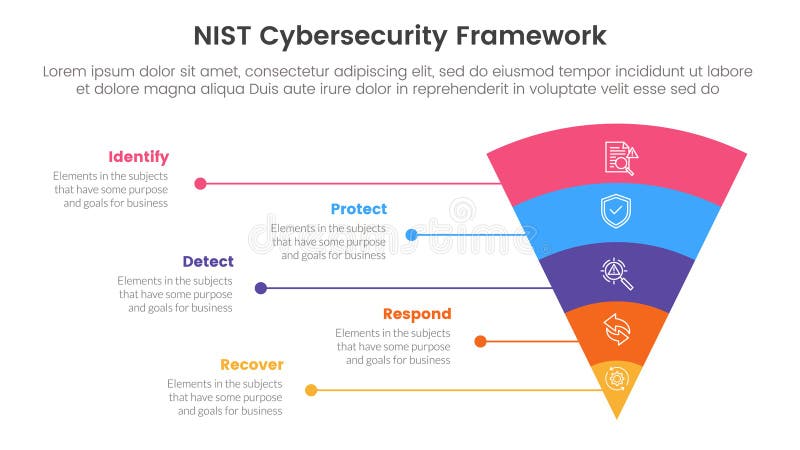 NIST Cybersecurity Framework

Lorem ipsum dolor sit amet, consectetur adipiscing elit, sed do eiusmod tempor incididunt ut labore et dolore magna aliqua Duis aute irure dolor in reprehenderit in voluptate velit esse sed do

Identify
Elements in the subjects that have some purpose and goals for business

Protect
Elements in the subjects that have some purpose and goals for business

Detect
Elements in the subjects that have some purpose and goals for business

Respond
Elements in the subjects that have some purpose and goals for business

Recover
Elements in the subjects that have some purpose and goals for business

dreamstime